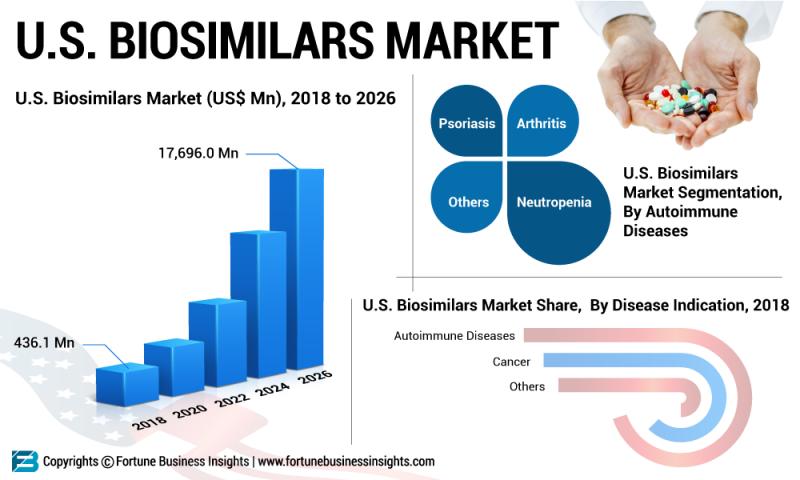 U.S. BIOSIMILARS MARKET

U.S. Biosimilars Market (US$ Mn), 2018 to 2026

17,696.0 Mn

436.1 Mn

2018 2020 2022 2024 2026

Psoriasis Arthritis Others Neutropenia

U.S. Biosimilars Market Segmentation, By Autoimmune Diseases

U.S. Biosimilars Market Share, By Disease Indication, 2018

Autoimmune Diseases
Cancer
Others

Copyrights © Fortune Business Insights | www.fortunebusinessinsights.com